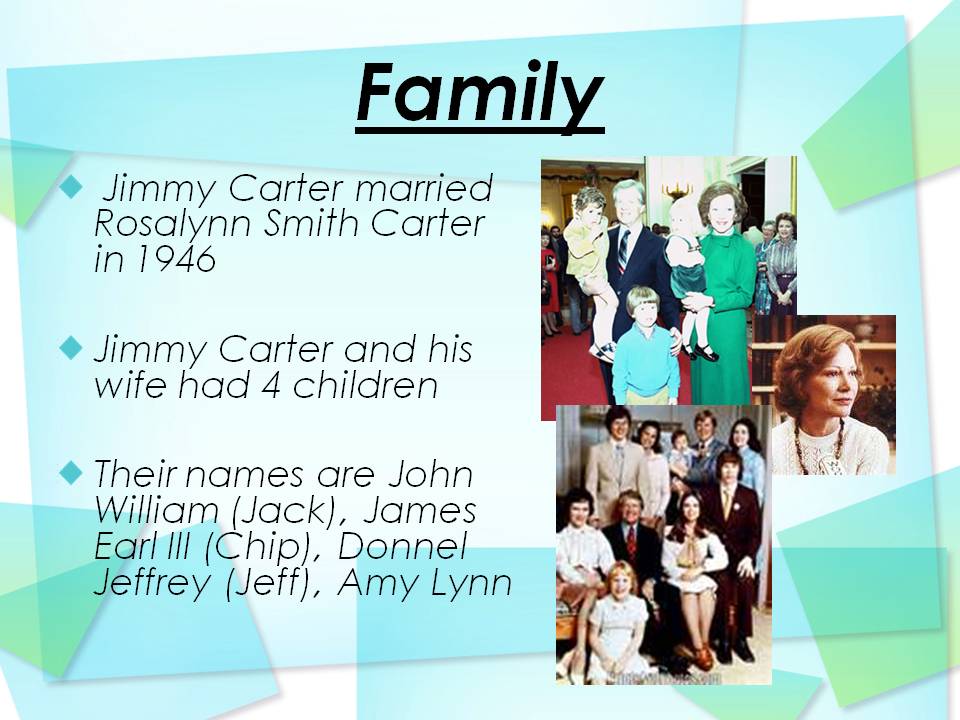 Family

Jimmy Carter married Rosalynn Smith Carter in 1946

Jimmy Carter and his wife had 4 children

Their names are John William (Jack), James Earl III (Chip), Donnel Jeffrey (Jeff), Amy Lynn